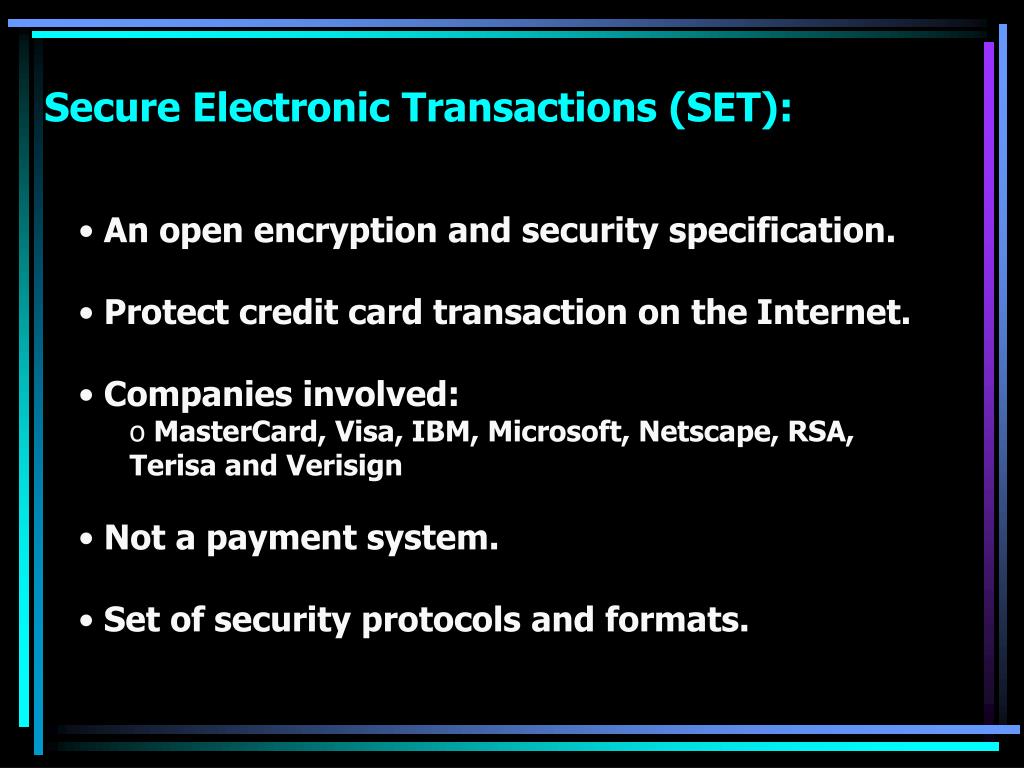 Secure Electronic Transactions (SET):

• An open encryption and security specification.

• Protect credit card transaction on the Internet.

• Companies involved:
o MasterCard, Visa, IBM, Microsoft, Netscape, RSA, Terisa and Verisign

• Not a payment system.

• Set of security protocols and formats.